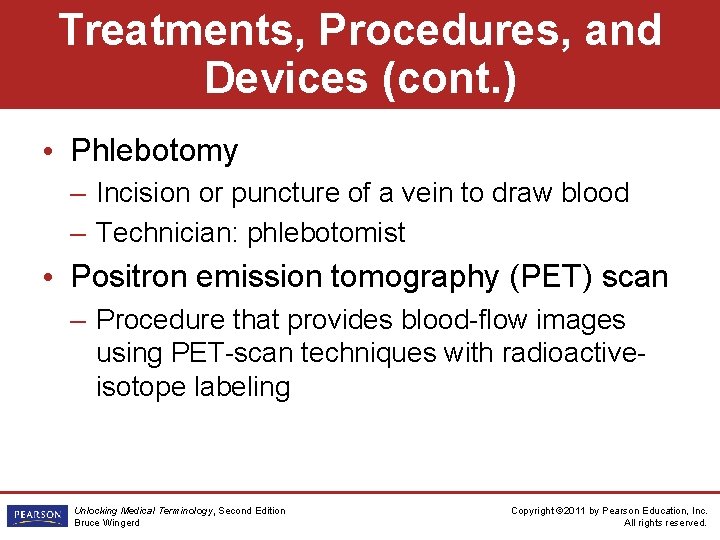 Treatments, Procedures, and Devices (cont.)

• Phlebotomy
– Incision or puncture of a vein to draw blood
– Technician: phlebotomist

• Positron emission tomography (PET) scan
– Procedure that provides blood-flow images using PET-scan techniques with radioactive-isotope labeling

PEARSON

Unlocking Medical Terminology, Second Edition
Bruce Wingerd

Copyright ©2011 by Pearson Education, Inc.
All rights reserved.